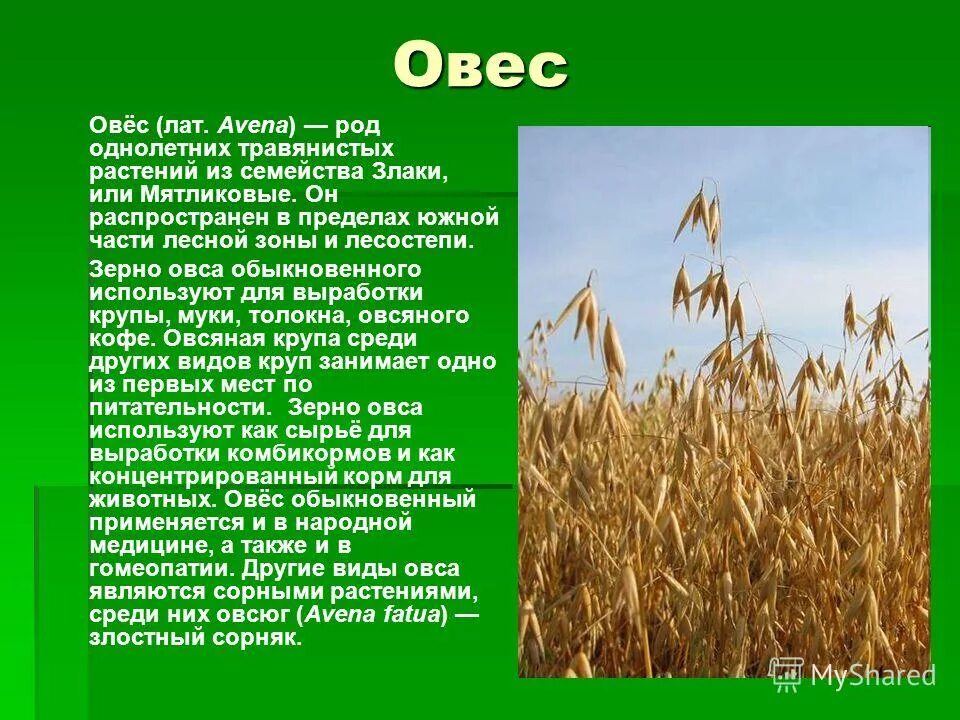 Овес

Овёс (лат. Avena) — род однолетних травянистых растений из семейства Злаки, или Мятликовые. Он распространен в пределах южной части лесной зоны и лесостепи.

Зерно овса обыкновенного используют для выработки крупы, муки, толокна, овсяного кофе. Овсяная крупа среди других видов круп занимает одно из первых мест по питательности. Зерно овса используют как сырьё для выработки комбикормов и как концентрированный корм для животных. Овёс обыкновенный применяется и в народной медицине, а также и в гомеопатии. Другие виды овса являются сорными растениями, среди них овсюг (Avena fatua) — злостный сорняк.

MyShared